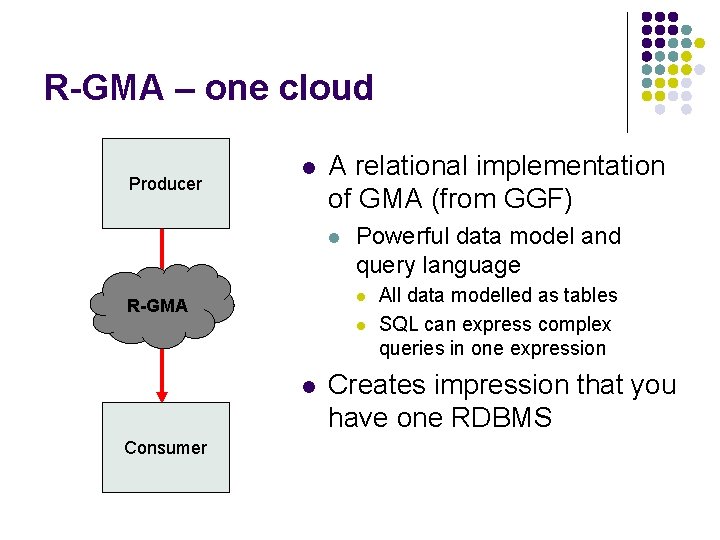 R-GMA – one cloud

Producer

R-GMA

Consumer

• A relational implementation of GMA (from GGF)
• Powerful data model and query language
• All data modelled as tables
• SQL can express complex queries in one expression
• Creates impression that you have one RDBMS